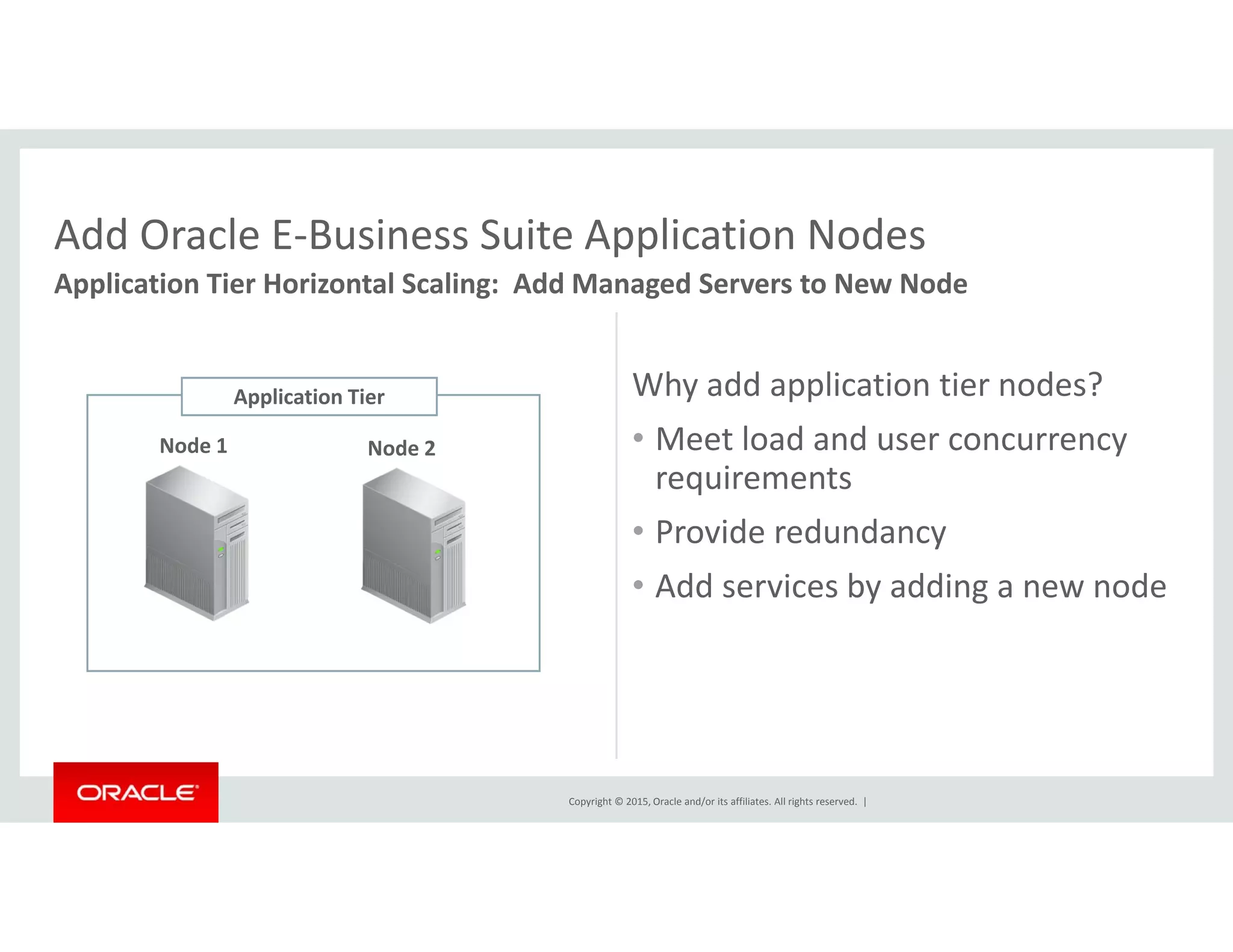 Add Oracle E-Business Suite Application Nodes

Application Tier Horizontal Scaling:  Add Managed Servers to New Node

Application Tier

Node 1

Node 2

Why add application tier nodes?

• Meet load and user concurrency requirements

• Provide redundancy

• Add services by adding a new node

ORACLE

Copyright © 2015, Oracle and/or its affiliates. All rights reserved. |